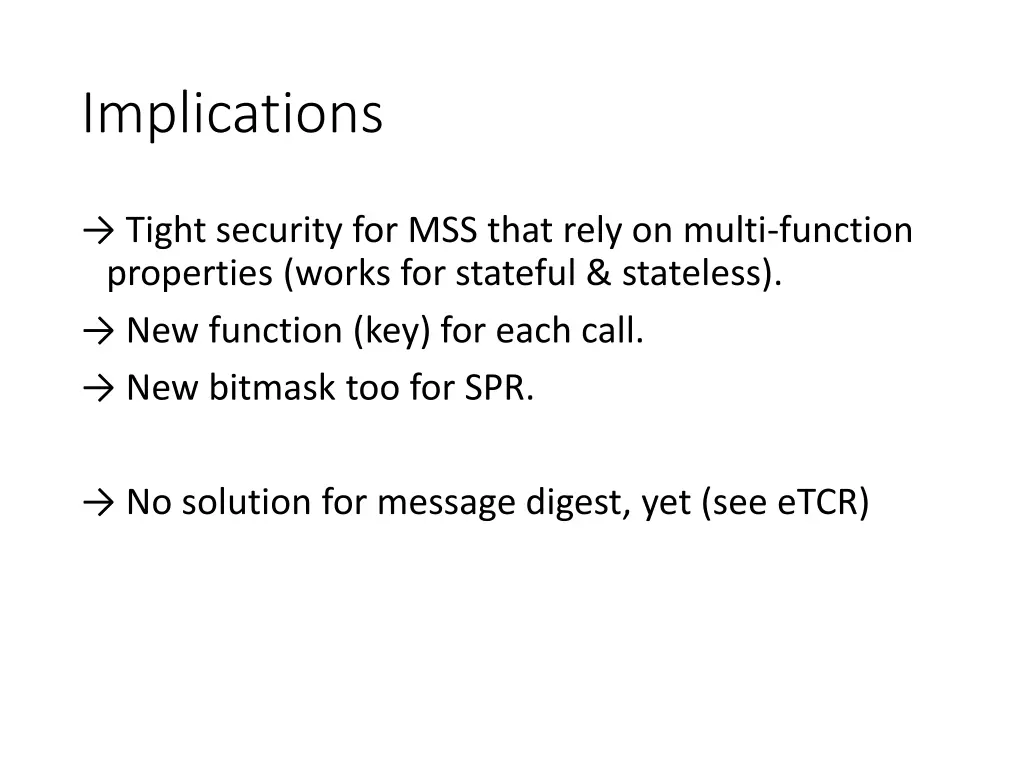 Implications

→ Tight security for MSS that rely on multi-function properties (works for stateful & stateless).

→ New function (key) for each call.

→ New bitmask too for SPR.

→ No solution for message digest, yet (see eTCR)